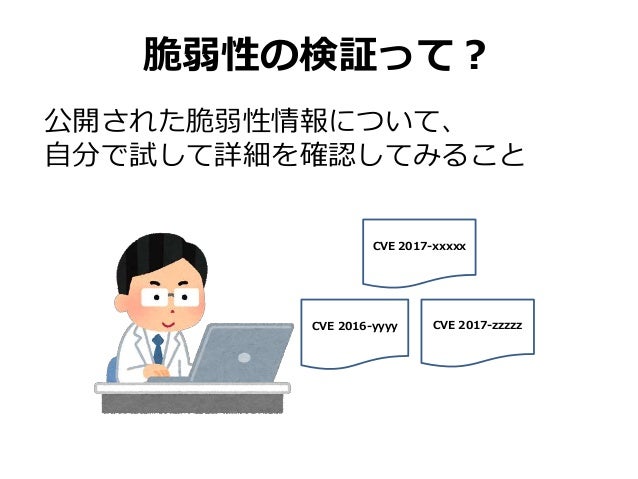 脆弱性の検証って？

公開された脆弱性情報について、
自分で試して詳細を確認してみること

CVE 2017-xxxxx

CVE 2016-yyyy

CVE 2017-zzzzz